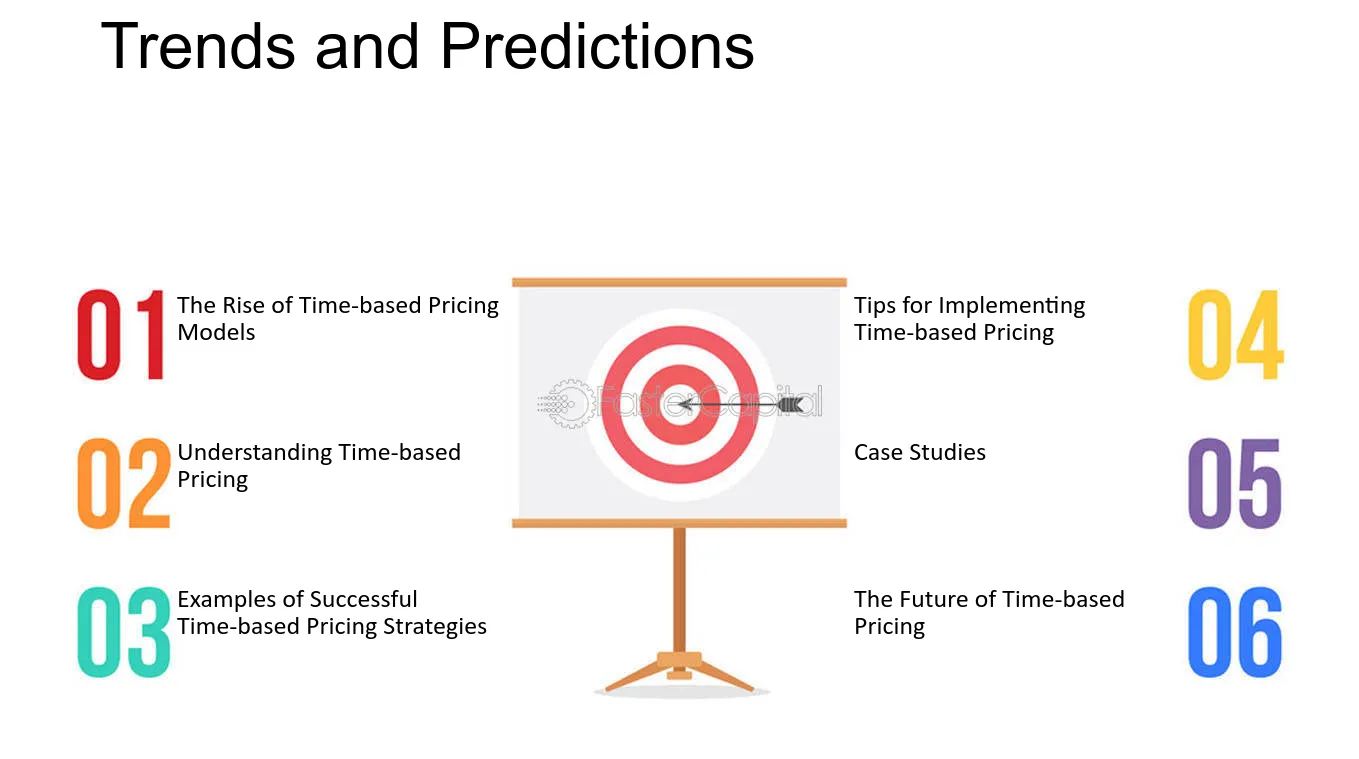 Trends and Predictions

01 The Rise of Time-based Pricing Models

02 Understanding Time-based Pricing

03 Examples of Successful Time-based Pricing Strategies

FasterCapital

Tips for Implementing Time-based Pricing 04

Case Studies 05

The Future of Time-based Pricing 06